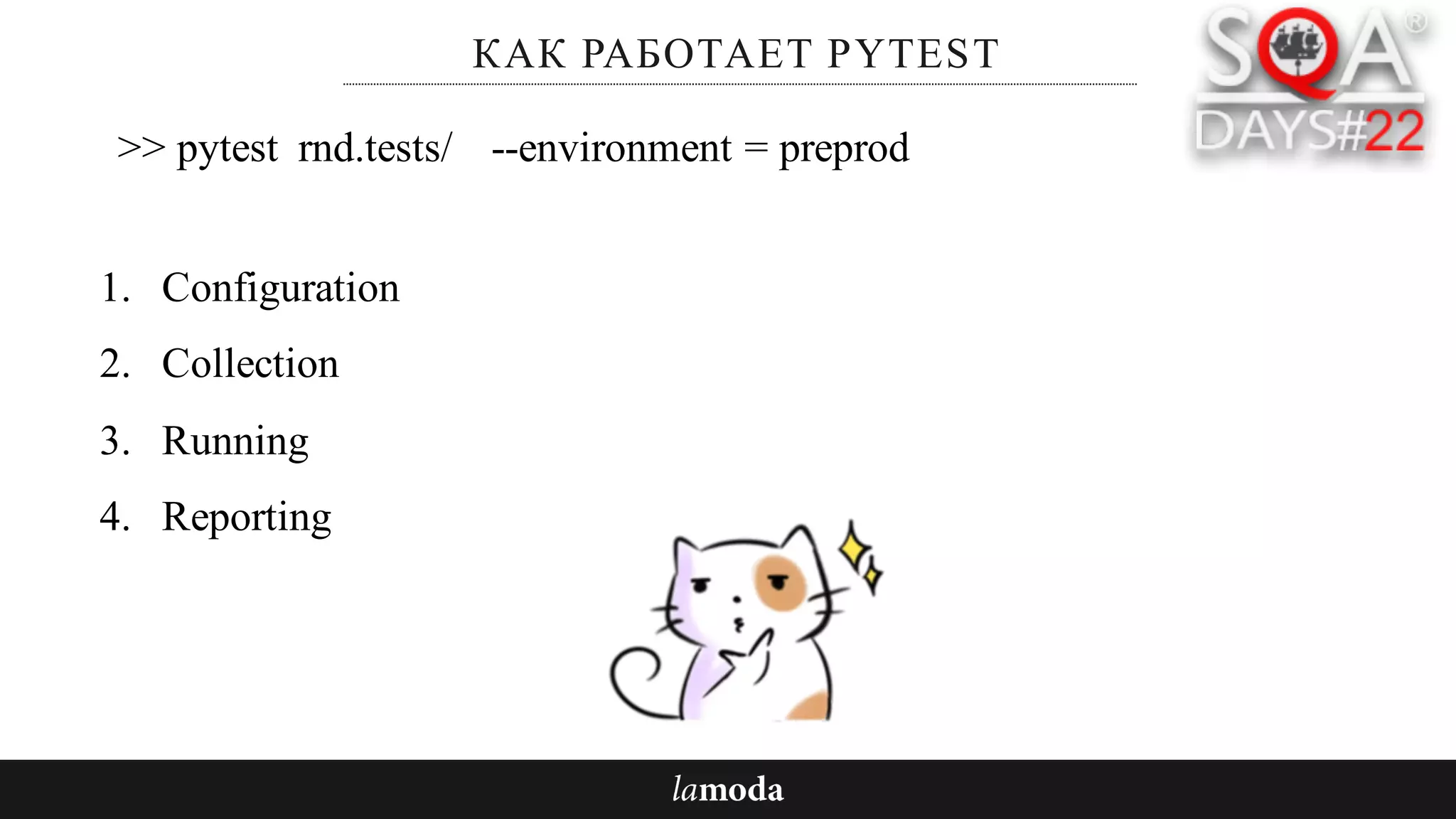 КАК РАБОТАЕТ PYTEST

SQA DAYS#22

>> pytest rnd.tests/ --environment = preprod

1. Configuration
2. Collection
3. Running
4. Reporting

lamoda